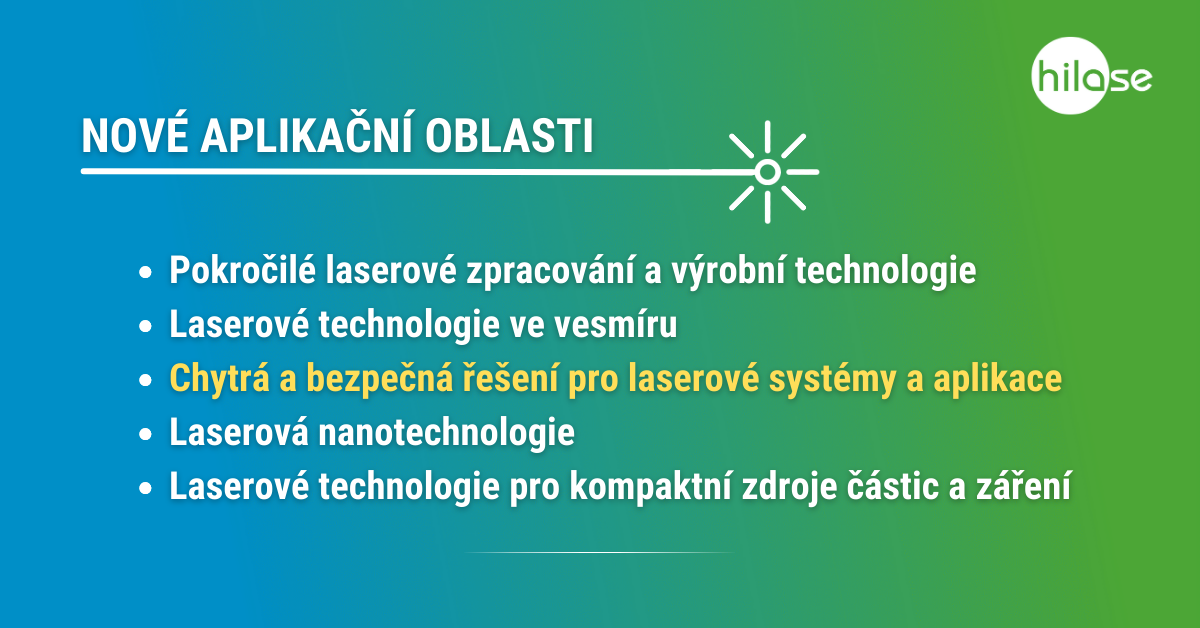 hilase

NOVÉ APLIKAČNÍ OBLASTI

- Pokročilé laserové zpracování a výrobní technologie
- Laserové technologie ve vesmíru
- Chytrá a bezpečná řešení pro laserové systémy a aplikace
- Laserová nanotechnologie
- Laserové technologie pro kompaktní zdroje částic a záření